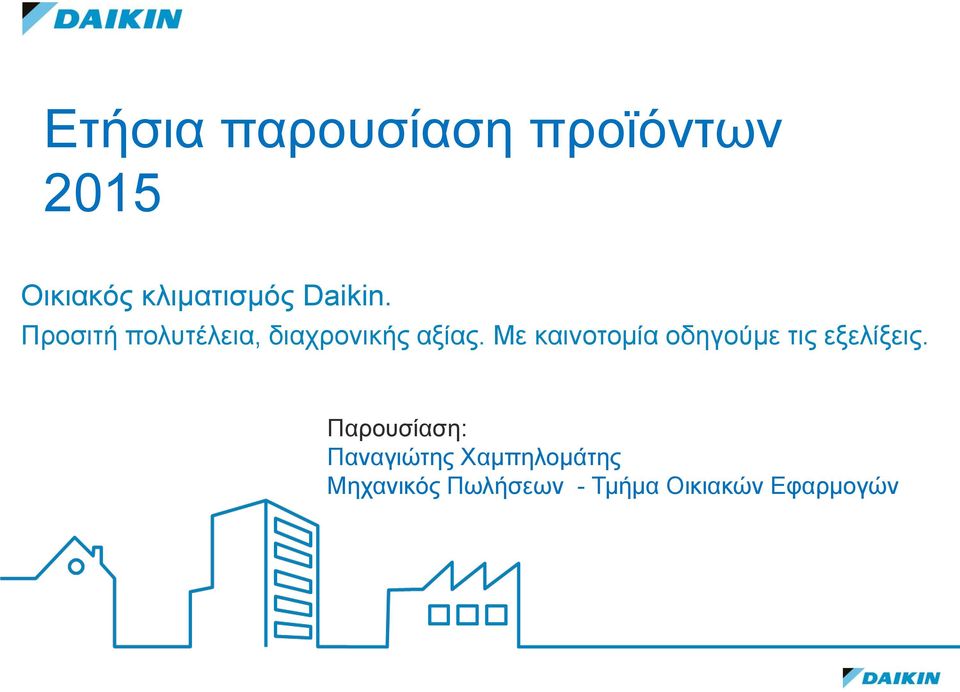 DAIKIN

Ετήσια παρουσίαση προϊόντων 2015

Οικιακός κλιματισμός Daikin.
Προσιτή πολυτέλεια, διαχρονικής αξίας. Με καινοτομία οδηγούμε τις εξελίξεις.

Παρουσίαση:
Παναγιώτης Χαμπηλομάτης
Μηχανικός Πωλήσεων - Τμήμα Οικιακών Εφαρμογών

DAIKIN